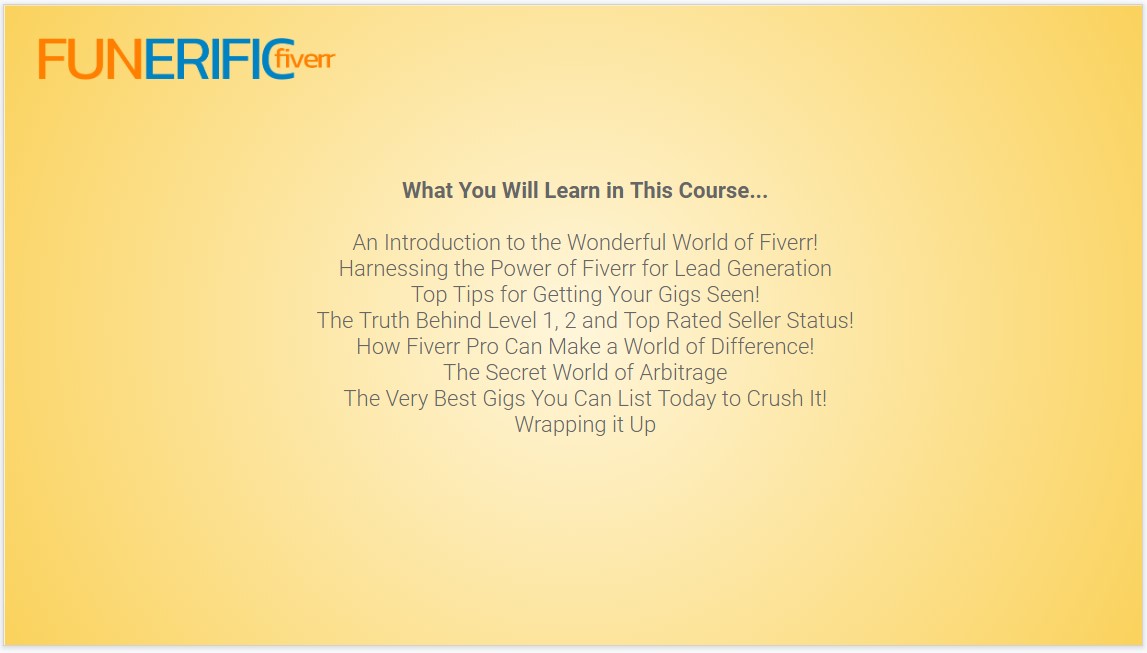 FUNERIFIC fiverr

What You Will Learn in This Course...

An Introduction to the Wonderful World of Fiverr!
Harnessing the Power of Fiverr for Lead Generation
Top Tips for Getting Your Gigs Seen!
The Truth Behind Level 1, 2 and Top Rated Seller Status!
How Fiverr Pro Can Make a World of Difference!
The Secret World of Arbitrage
The Very Best Gigs You Can List Today to Crush It!
Wrapping it Up